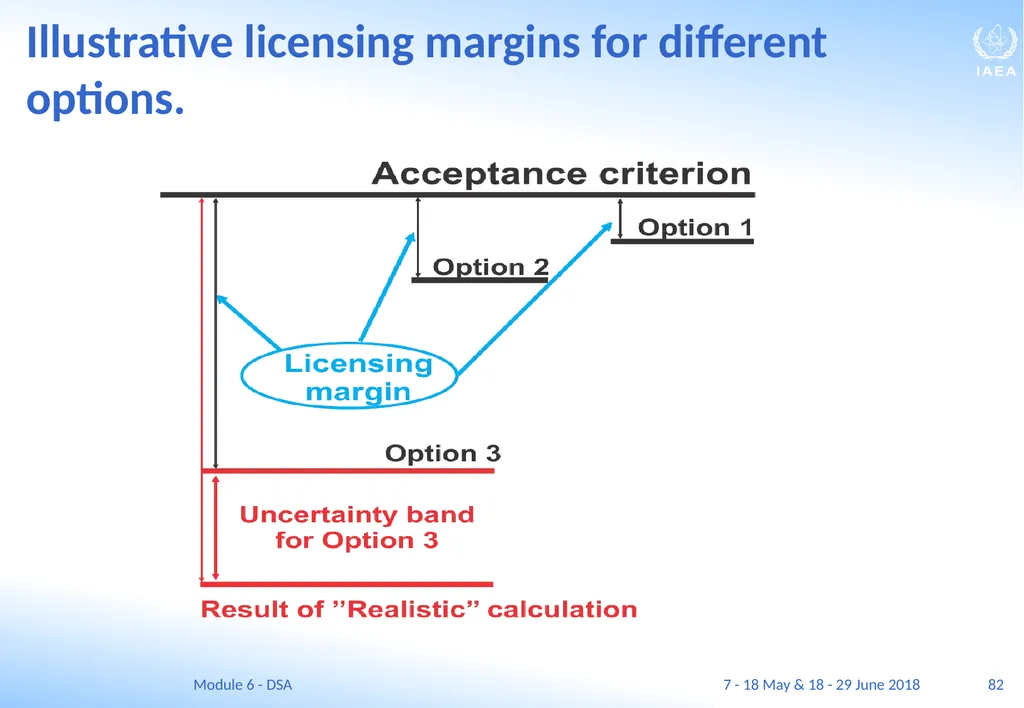 Illustrative licensing margins for different options.

IAEA

Acceptance criterion

Option 1

Option 2

Licensing margin

Option 3

Uncertainty band for Option 3

Result of ”Realistic” calculation

Module 6 - DSA

7 - 18 May & 18 - 29 June 2018

82